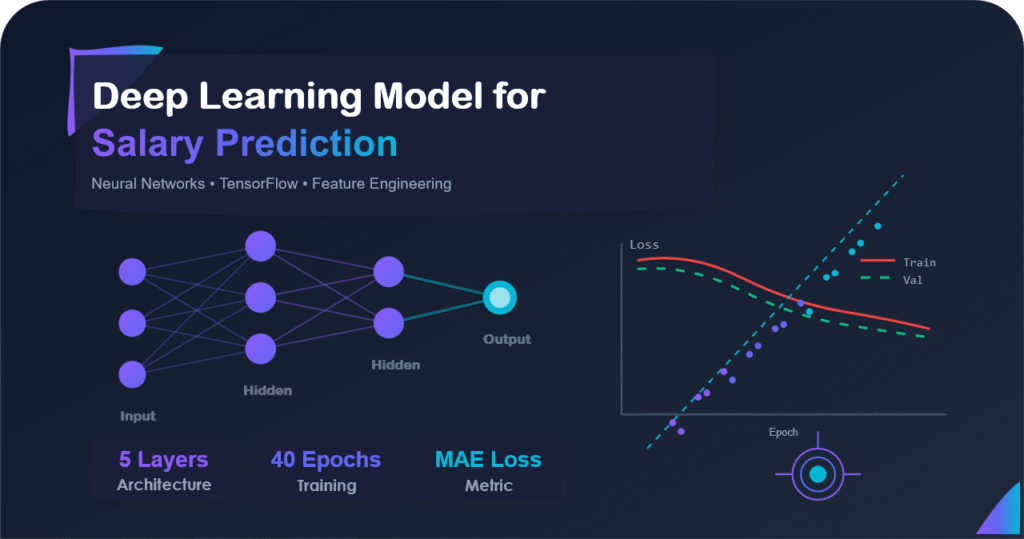 Deep Learning Model for Salary Prediction

Neural Networks • TensorFlow • Feature Engineering

Input

Hidden

Hidden

Output

Loss

Train

Val

Epoch

5 Layers
Architecture

40 Epochs
Training

MAE Loss
Metric